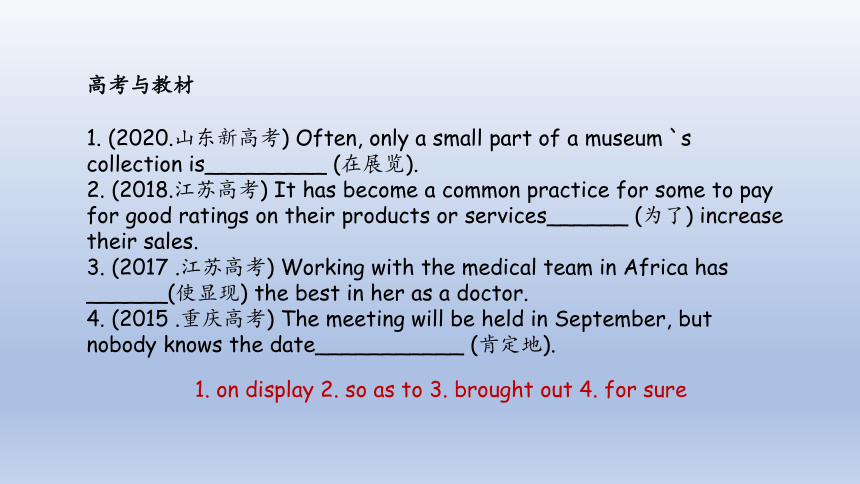 高考与教材

1. (2020.山东新高考) Often, only a small part of a museum `s collection is_________ (在展览).
2. (2018.江苏高考) It has become a common practice for some to pay for good ratings on their products or services______ (为了) increase their sales.
3. (2017 .江苏高考) Working with the medical team in Africa has ______(使显现) the best in her as a doctor.
4. (2015 .重庆高考) The meeting will be held in September, but nobody knows the date___________ (肯定地).

1. on display 2. so as to 3. brought out 4. for sure